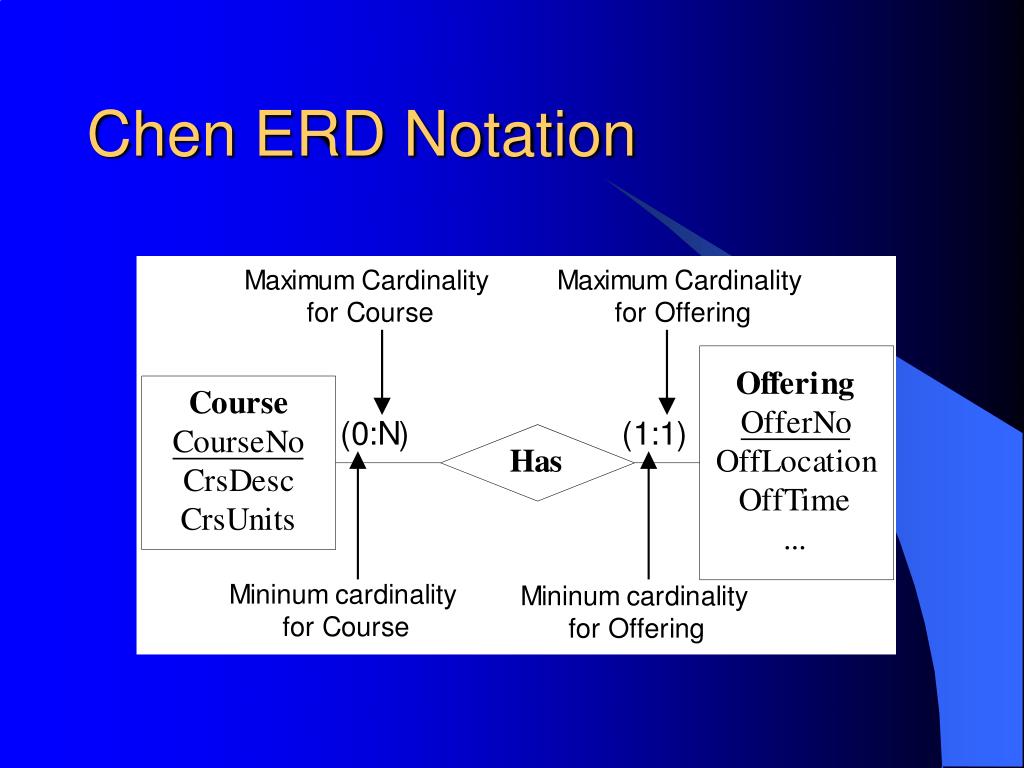 Chen ERD Notation

Maximum Cardinality for Course

Maximum Cardinality for Offering

Course
CourseNo
CrsDesc
CrsUnits

(0:N)

Has

(1:1)

Offering
OfferNo
OffLocation
OffTime
...

Mininum cardinality for Course

Mininum cardinality for Offering